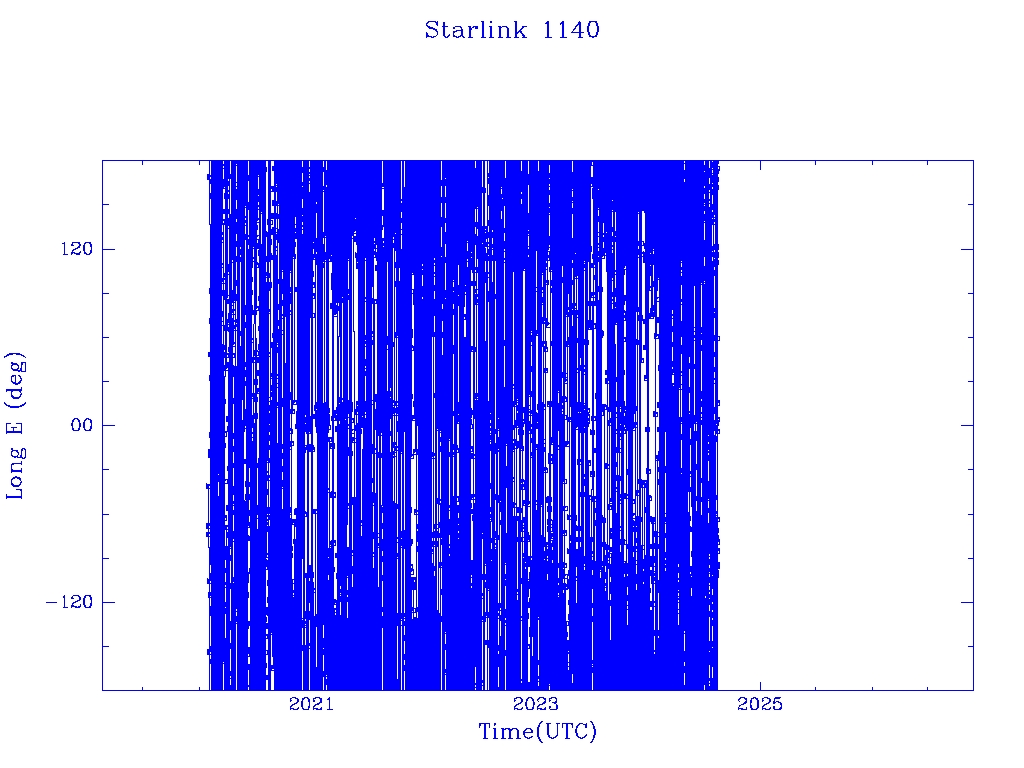 Starlink 1140

Long E (deg)

120

00

−120

2021

2023

2025

Time(UTC)